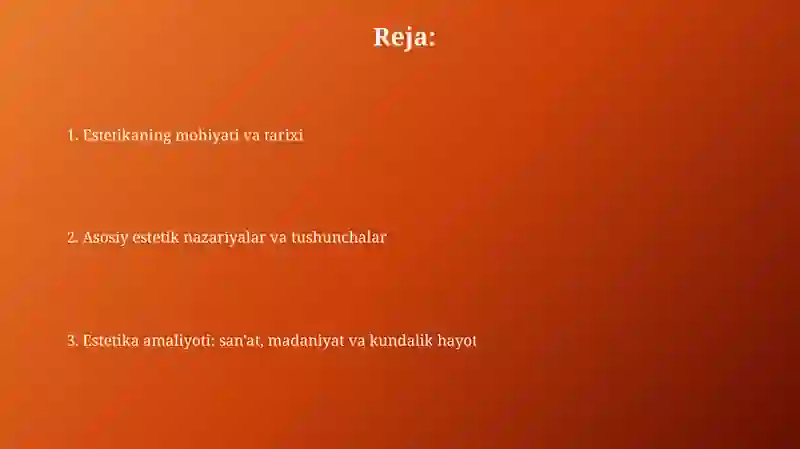 Reja:

1. Estetikaning mohiyati va tarixi

2. Asosiy estetik nazariyalar va tushunchalar

3. Estetika amaliyoti: san'at, madaniyat va kundalik hayot